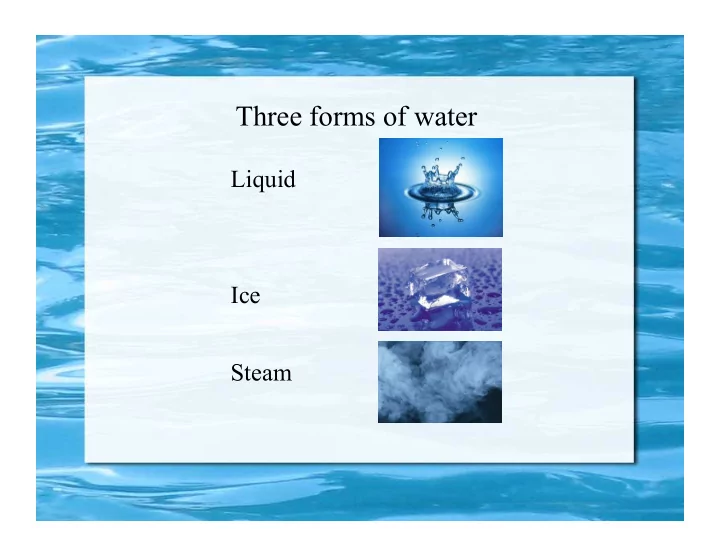 Three forms of water

Liquid

Ice

Steam